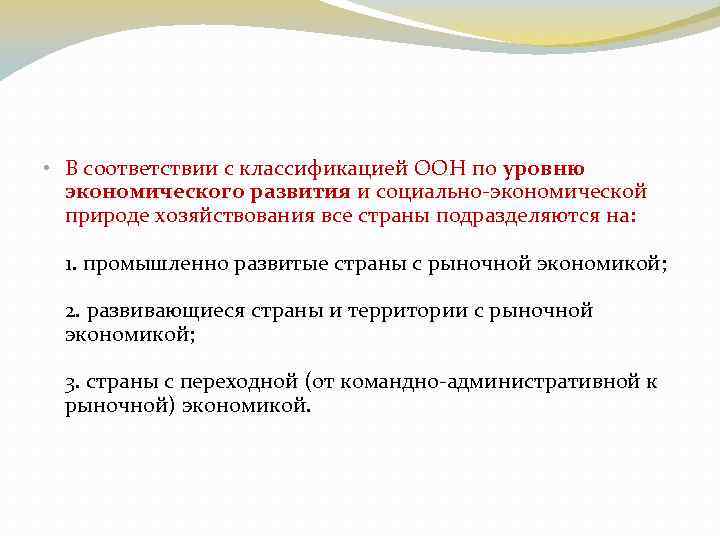 • В соответствии с классификацией ООН по уровню экономического развития и социально-экономической природе хозяйствования все страны подразделяются на:

1. промышленно развитые страны с рыночной экономикой;

2. развивающиеся страны и территории с рыночной экономикой;

3. страны с переходной (от командно-административной к рыночной) экономикой.